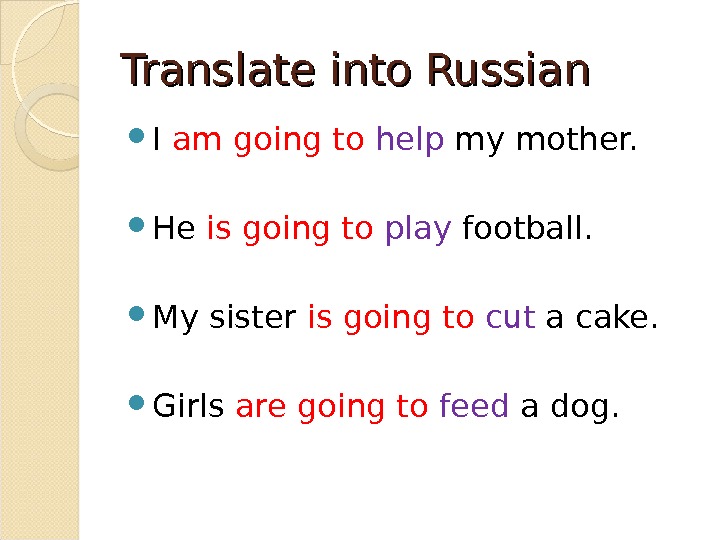 Translate into Russian

- I am going to help my mother.

- He is going to play football.

- My sister is going to cut a cake.

- Girls are going to feed a dog.